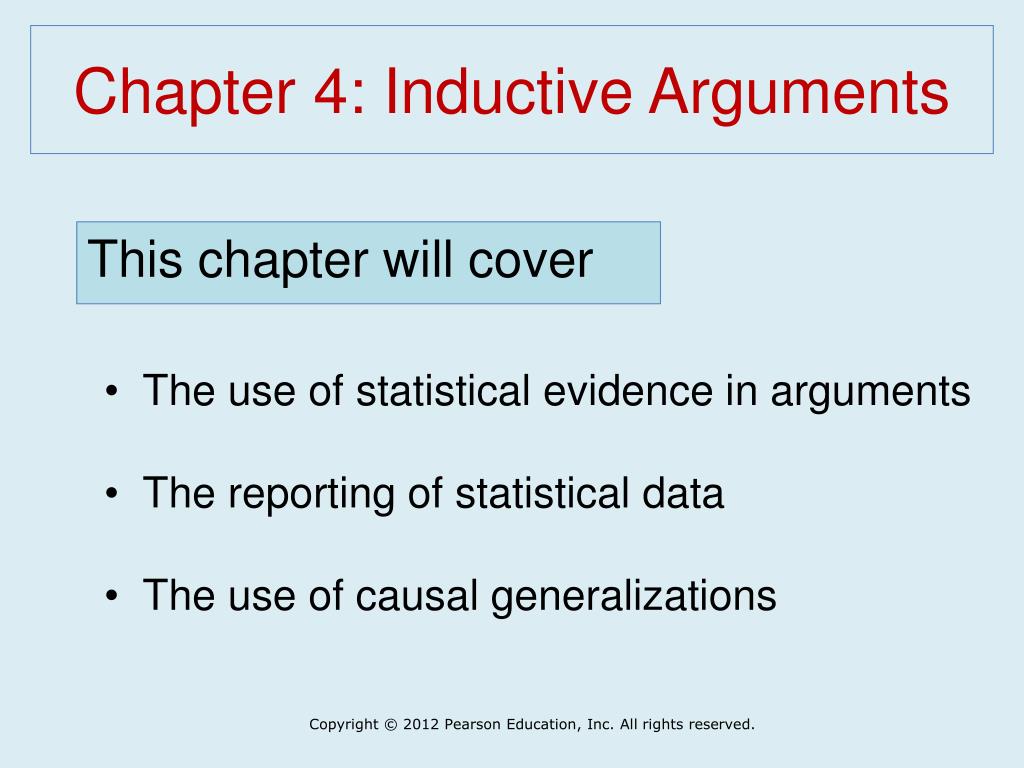 Chapter 4: Inductive Arguments

This chapter will cover

• The use of statistical evidence in arguments

• The reporting of statistical data

• The use of causal generalizations

Copyright © 2012 Pearson Education, Inc. All rights reserved.